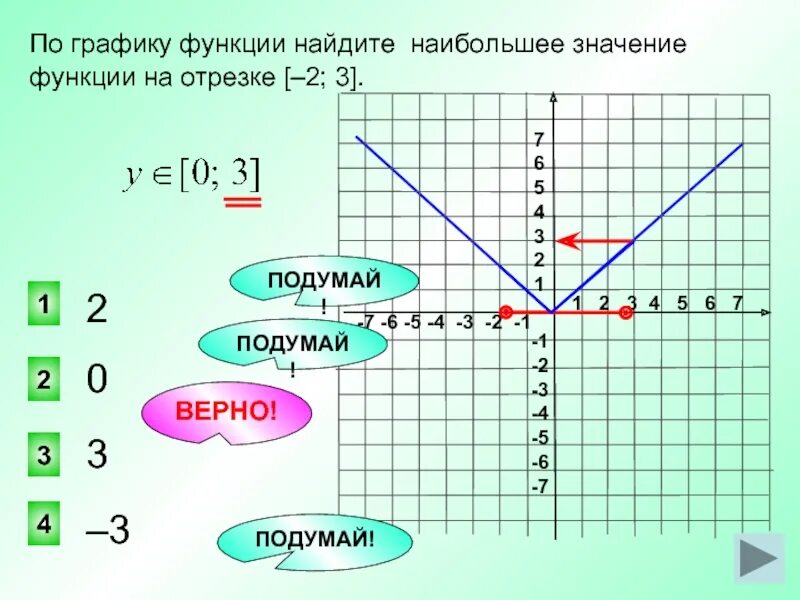 По графику функции найдите наибольшее значение функции на отрезке [–2; 3].

$y \in [0; 3]$

1 2

2 0

3 3

4 –3

ПОДУМАЙ!

ПОДУМАЙ!

ВЕРНО!

ПОДУМАЙ!

7
6
5
4
3
2
1
-7 -6 -5 -4 -3 -2 -1
1 2 3 4 5 6 7
-1
-2
-3
-4
-5
-6
-7